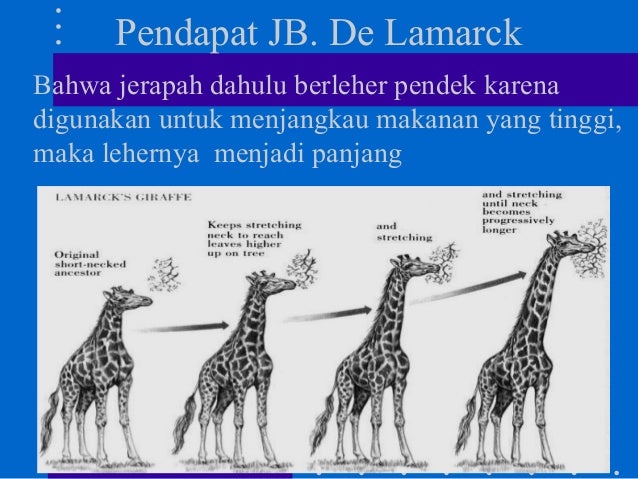 Pendapat JB. De Lamarck

Bahwa jerapah dahulu berleher pendek karena digunakan untuk menjangkau makanan yang tinggi, maka lehernya menjadi panjang

LAMARCK'S GIRAFFE

Original short-necked ancestor

Keeps stretching neck to reach leaves higher up on tree

and stretching

and stretching until neck becomes progressively longer